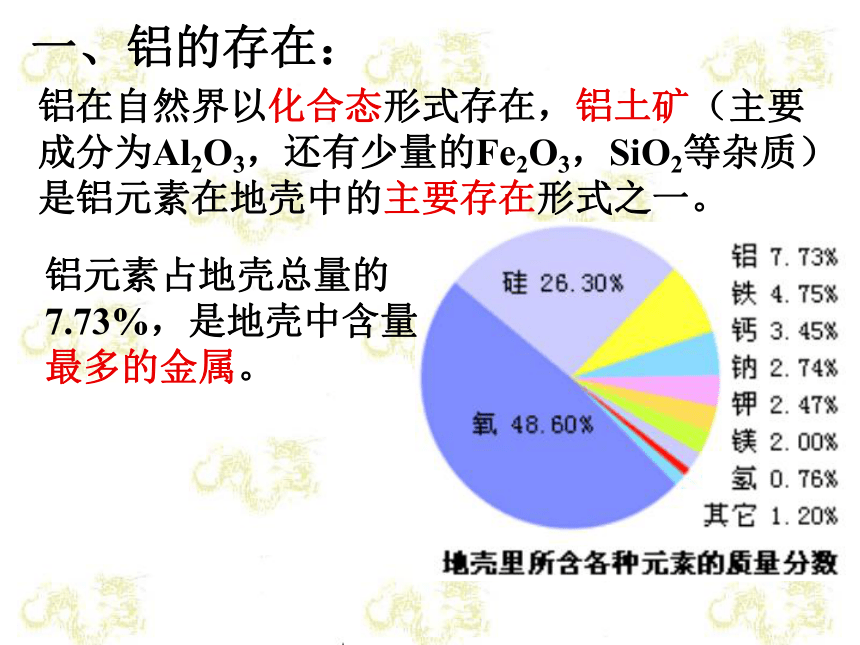 一、铝的存在：

铝在自然界以化合态形式存在，铝土矿（主要成分为$Al_2O_3$，还有少量的$Fe_2O_3$，$SiO_2$等杂质）是铝元素在地壳中的主要存在形式之一。

铝元素占地壳总量的7.73%，是地壳中含量最多的金属。

硅 26.30%
氧 48.60%

铝 7.73%
铁 4.75%
钙 3.45%
钠 2.74%
钾 2.47%
镁 2.00%
氢 0.76%
其它 1.20%

地壳里所含各种元素的质量分数